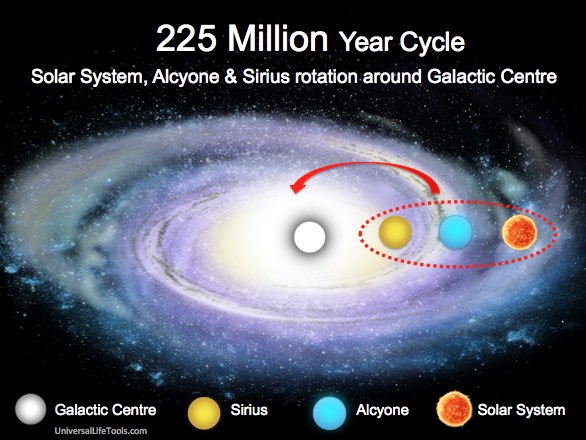 225 Million Year Cycle

Solar System, Alcyone & Sirius rotation around Galactic Centre

Galactic Centre

Sirius

Alcyone

Solar System

UniversalLifeTools.com